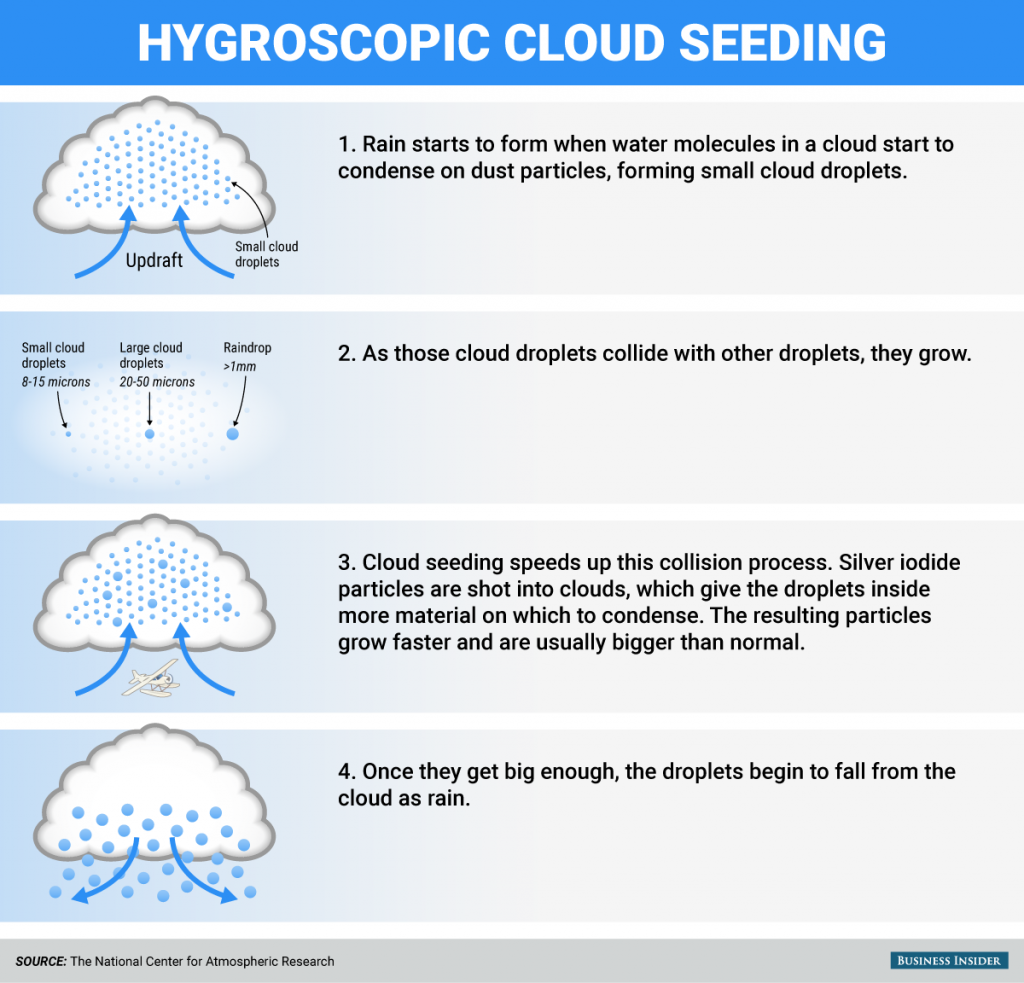 HYGROSCOPIC CLOUD SEEDING

Updraft

Small cloud droplets

1. Rain starts to form when water molecules in a cloud start to condense on dust particles, forming small cloud droplets.

Small cloud droplets
8-15 microns

Large cloud droplets
20-50 microns

Raindrop
>1mm

2. As those cloud droplets collide with other droplets, they grow.

3. Cloud seeding speeds up this collision process. Silver iodide particles are shot into clouds, which give the droplets inside more material on which to condense. The resulting particles grow faster and are usually bigger than normal.

4. Once they get big enough, the droplets begin to fall from the cloud as rain.

SOURCE: The National Center for Atmospheric Research

BUSINESS INSIDER